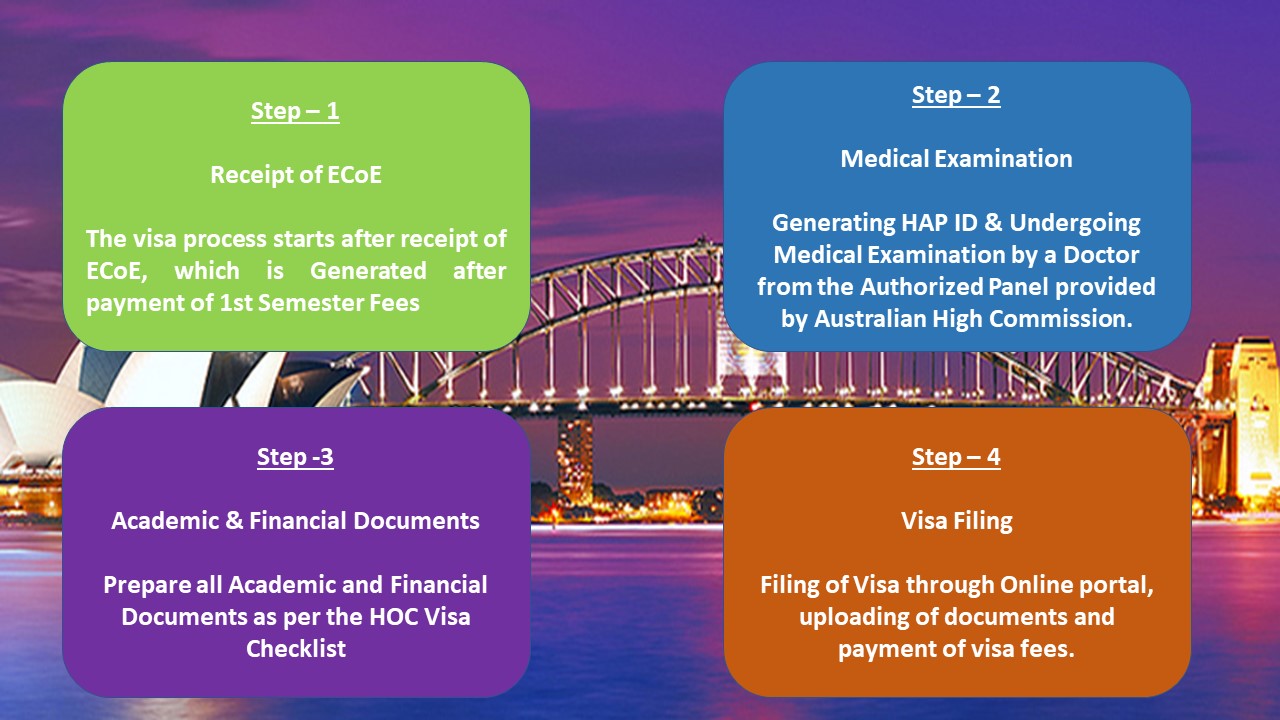 Step – 1

Receipt of ECoE

The visa process starts after receipt of ECoE, which is Generated after payment of 1st Semester Fees

Step – 2

Medical Examination

Generating HAP ID & Undergoing Medical Examination by a Doctor from the Authorized Panel provided by Australian High Commission.

Step -3

Academic & Financial Documents

Prepare all Academic and Financial Documents as per the HOC Visa Checklist

Step – 4

Visa Filing

Filing of Visa through Online portal, uploading of documents and payment of visa fees.